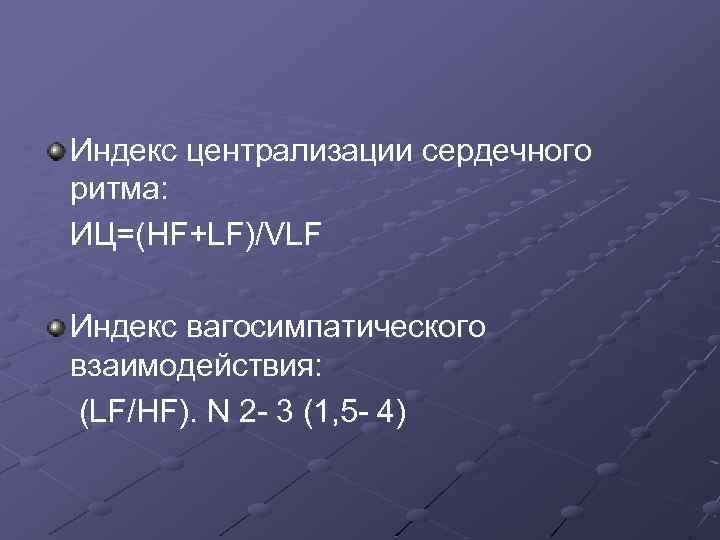 Индекс централизации сердечного ритма:

ИЦ=(HF+LF)/VLF

Индекс вагосимпатического взаимодействия:

(LF/HF). N 2- 3 (1,5- 4)